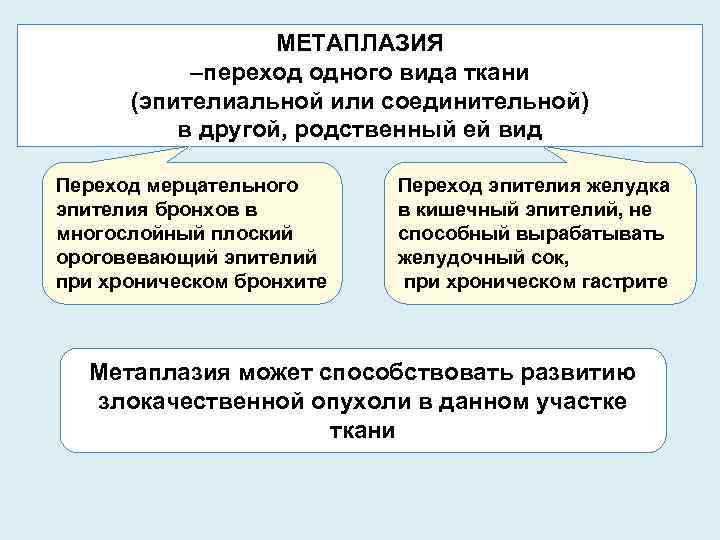 МЕТАПЛАЗИЯ
–переход одного вида ткани (эпителиальной или соединительной) в другой, родственный ей вид

Переход мерцательного эпителия бронхов в многослойный плоский ороговевающий эпителий при хроническом бронхите

Переход эпителия желудка в кишечный эпителий, не способный вырабатывать желудочный сок, при хроническом гастрите

Метаплазия может способствовать развитию злокачественной опухоли в данном участке ткани